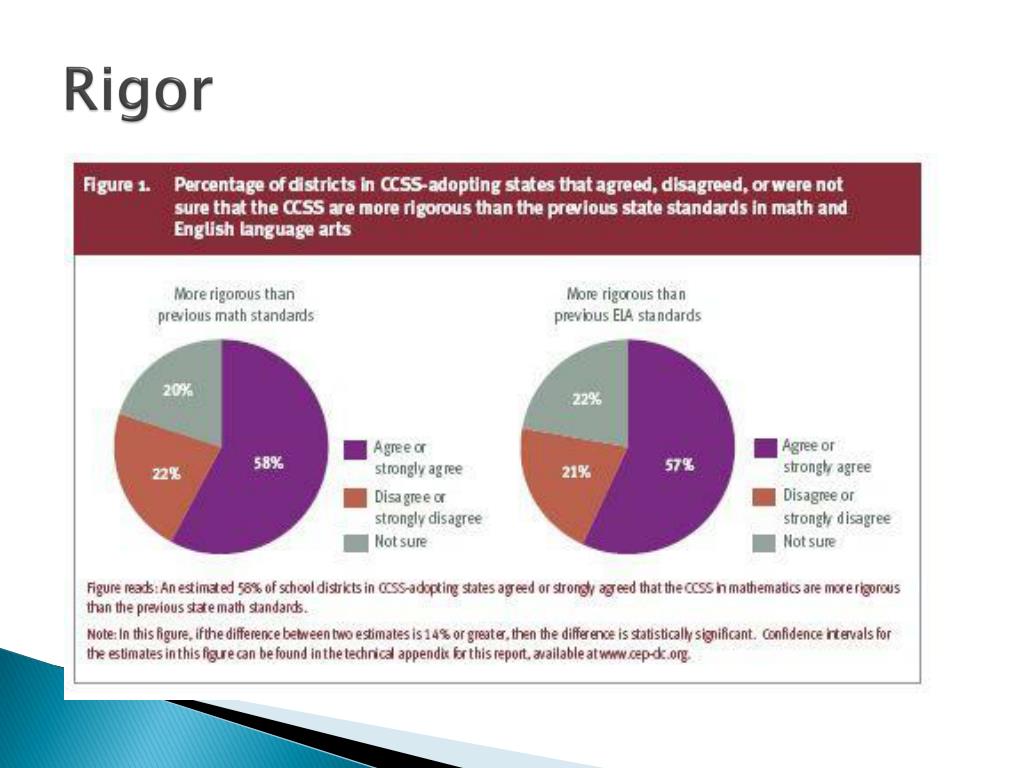 Rigor

Figure 1. Percentage of districts in CCSS-adopting states that agreed, disagreed, or were not sure that the CCSS are more rigorous than the previous state standards in math and English language arts

More rigorous than previous math standards

20%

22%

58%

Agree or strongly agree

Disagree or strongly disagree

Not sure

More rigorous than previous ELA standards

22%

21%

57%

Agree or strongly agree

Disagree or strongly disagree

Not sure

Figure reads: An estimated 58% of school districts in CCSS-adopting states agreed or strongly agreed that the CCSS in mathematics are more rigorous than the previous state math standards.

Note: In this figure, if the difference between two estimates is 14% or greater, then the difference is statistically significant. Confidence intervals for the estimates in this figure can be found in the technical appendix for this report, available at www.cep-dc.org.